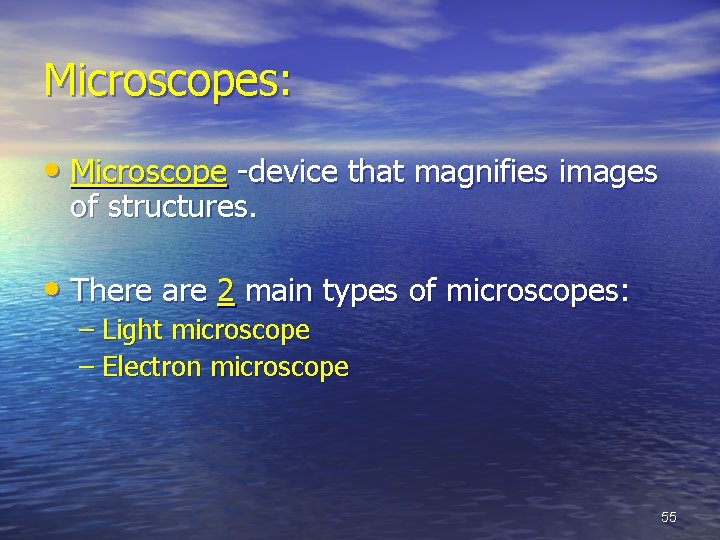 Microscopes:

• Microscope -device that magnifies images of structures.

• There are 2 main types of microscopes:
– Light microscope
– Electron microscope

55